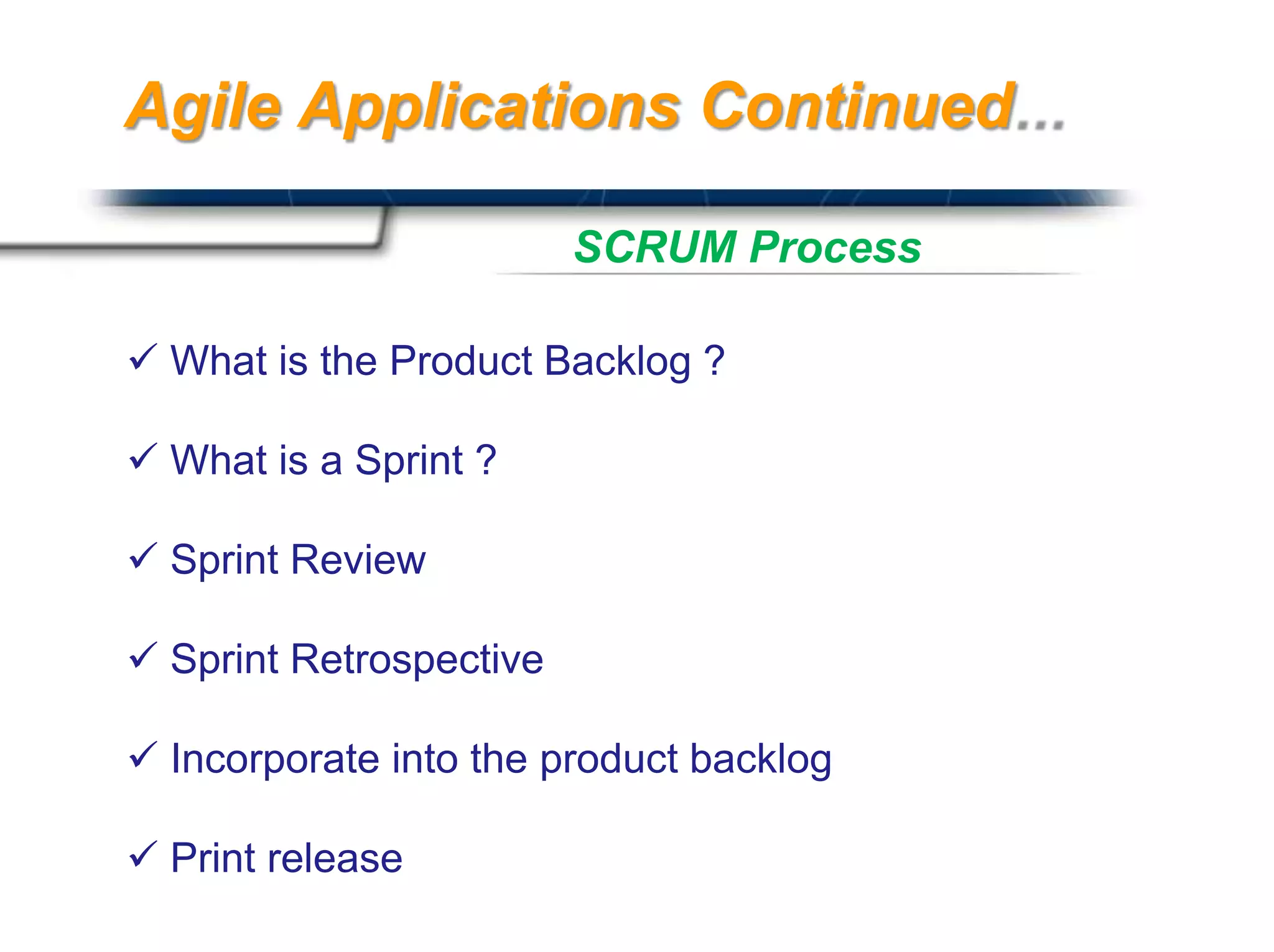 Agile Applications Continued…

SCRUM Process

✓ What is the Product Backlog ?

✓ What is a Sprint ?

✓ Sprint Review

✓ Sprint Retrospective

✓ Incorporate into the product backlog

✓ Print release